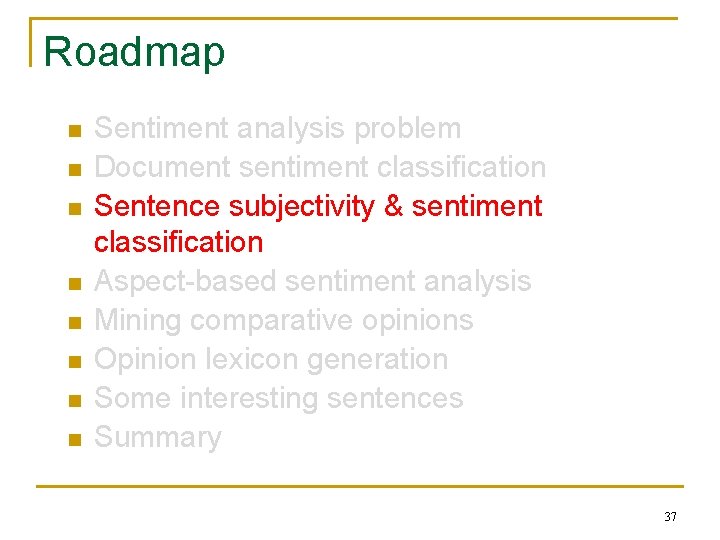 Roadmap

- Sentiment analysis problem
- Document sentiment classification
- Sentence subjectivity & sentiment classification
- Aspect-based sentiment analysis
- Mining comparative opinions
- Opinion lexicon generation
- Some interesting sentences
- Summary

37